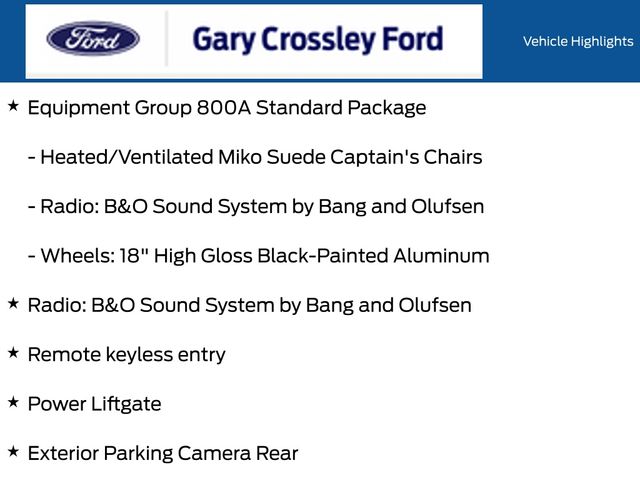 Ford

Gary Crossley Ford

Vehicle Highlights

★ Equipment Group 800A Standard Package

- Heated/Ventilated Miko Suede Captain's Chairs

- Radio: B&O Sound System by Bang and Olufsen

- Wheels: 18" High Gloss Black-Painted Aluminum

★ Radio: B&O Sound System by Bang and Olufsen

★ Remote keyless entry

★ Power Liftgate

★ Exterior Parking Camera Rear